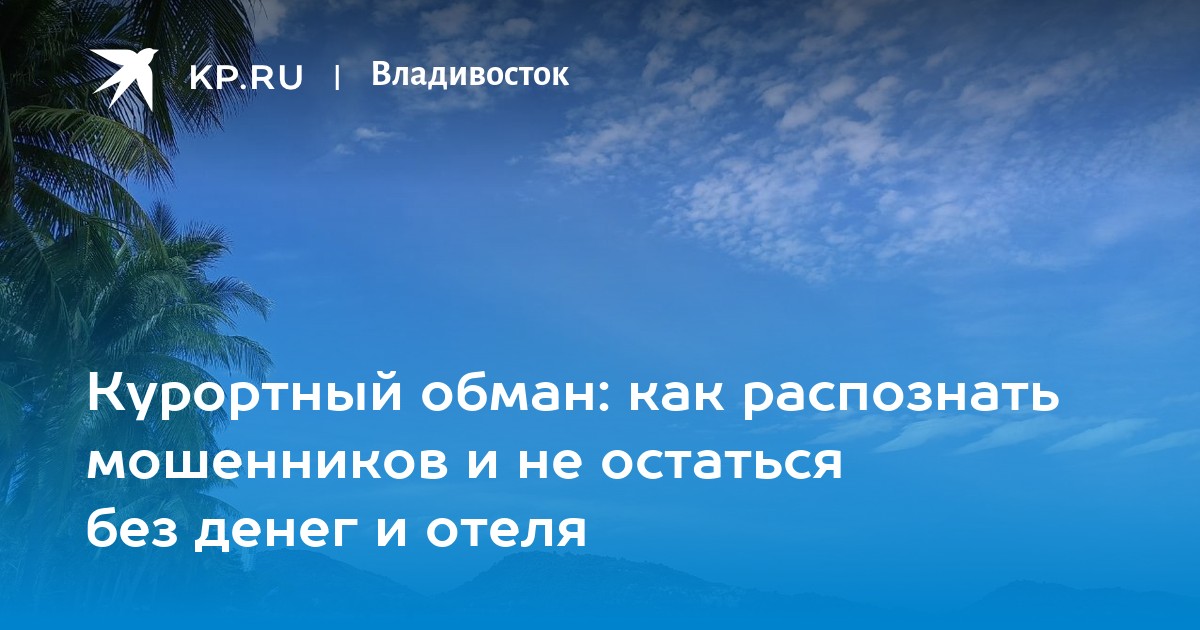 KP.RU | Владивосток

Курортный обман: как распознать мошенников и не остаться без денег и отеля